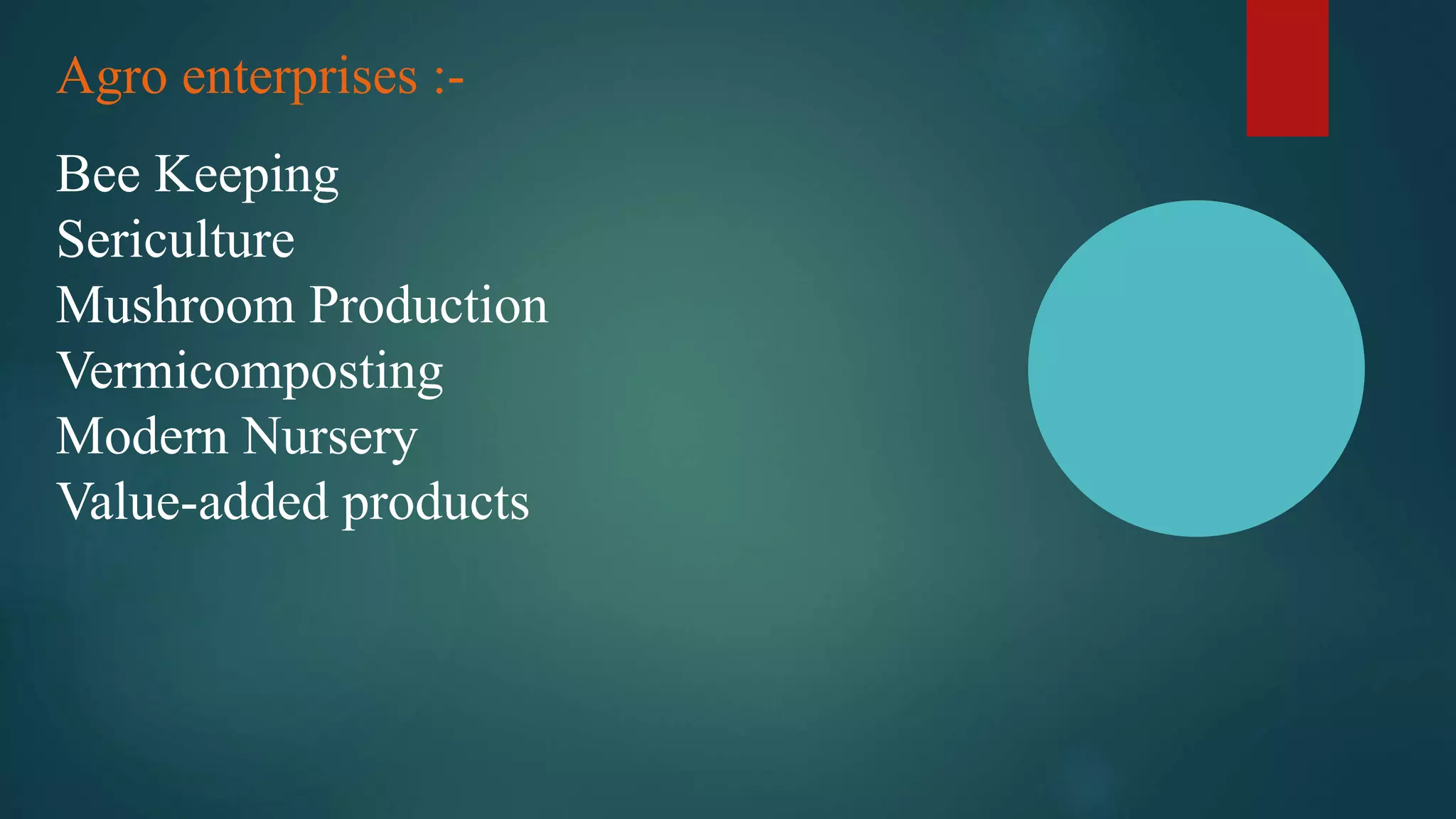 Agro enterprises :-

Bee Keeping
Sericulture
Mushroom Production
Vermicomposting
Modern Nursery
Value-added products